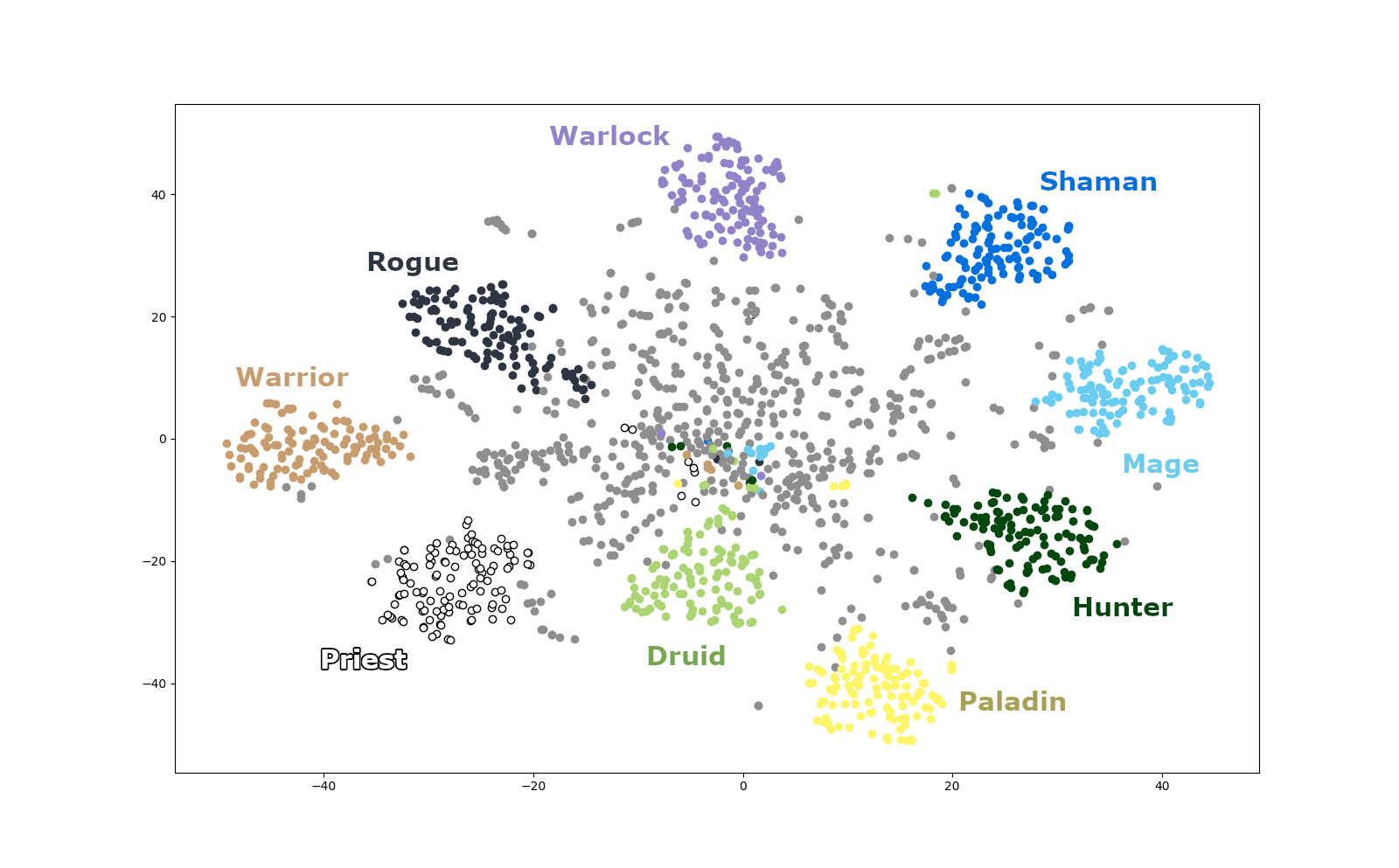 Warlock
Shaman
Rogue
Warrior
Mage
Hunter
Priest
Druid
Paladin

40
20
0
−20
−40

−40
−20
0
20
40